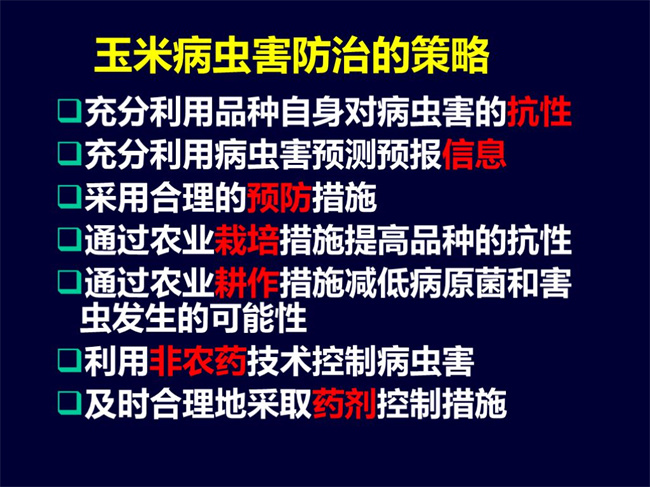 玉米病虫害防治的策略

❑充分利用品种自身对病虫害的抗性
❑充分利用病虫害预测预报信息
❑采用合理的预防措施
❑通过农业栽培措施提高品种的抗性
❑通过农业耕作措施减低病原菌和害虫发生的可能性
❑利用非农药技术控制病虫害
❑及时合理地采取药剂控制措施